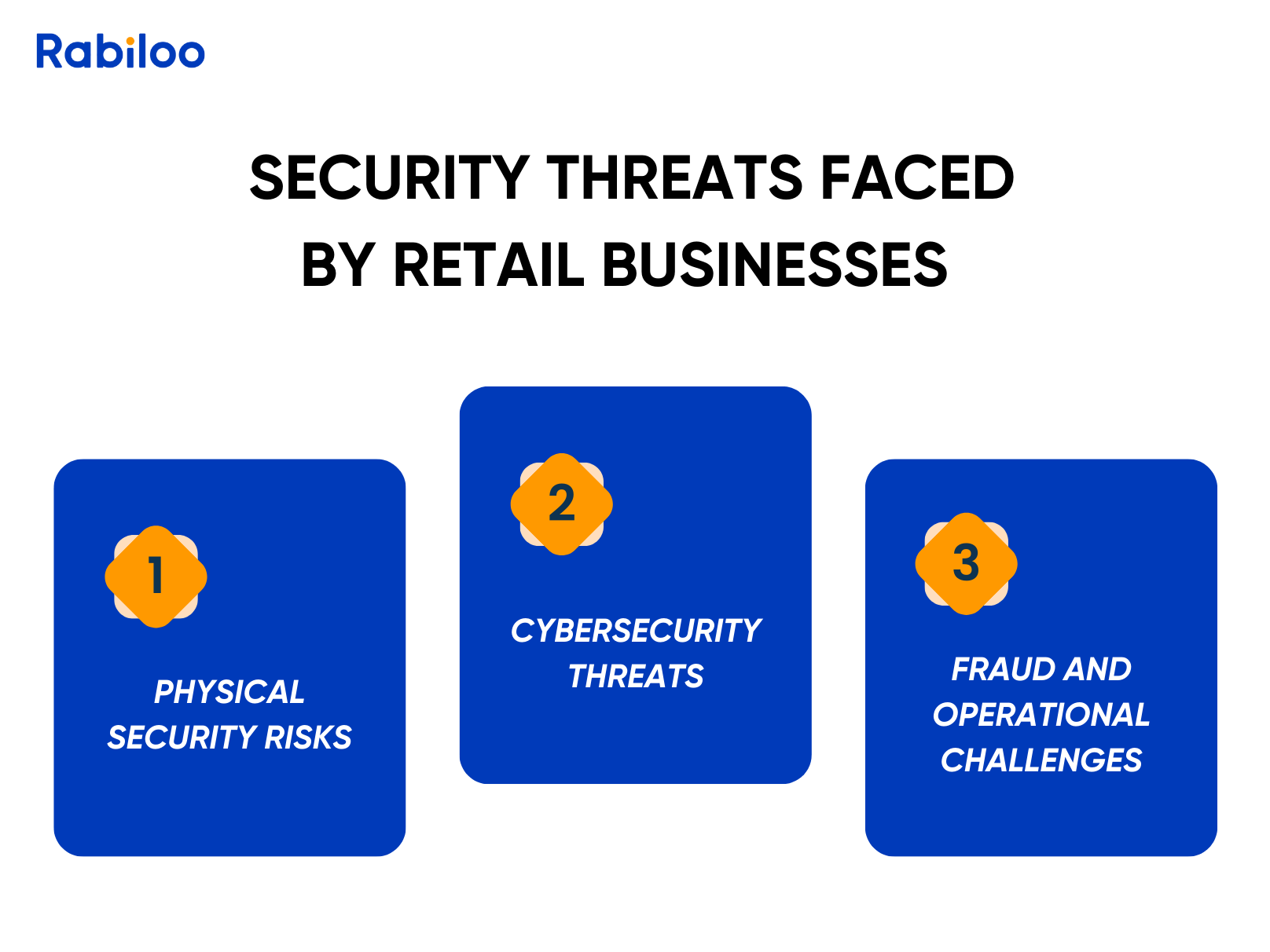 Rabiloo

SECURITY THREATS FACED BY RETAIL BUSINESSES

1

PHYSICAL SECURITY RISKS

2

CYBERSECURITY THREATS

3

FRAUD AND OPERATIONAL CHALLENGES